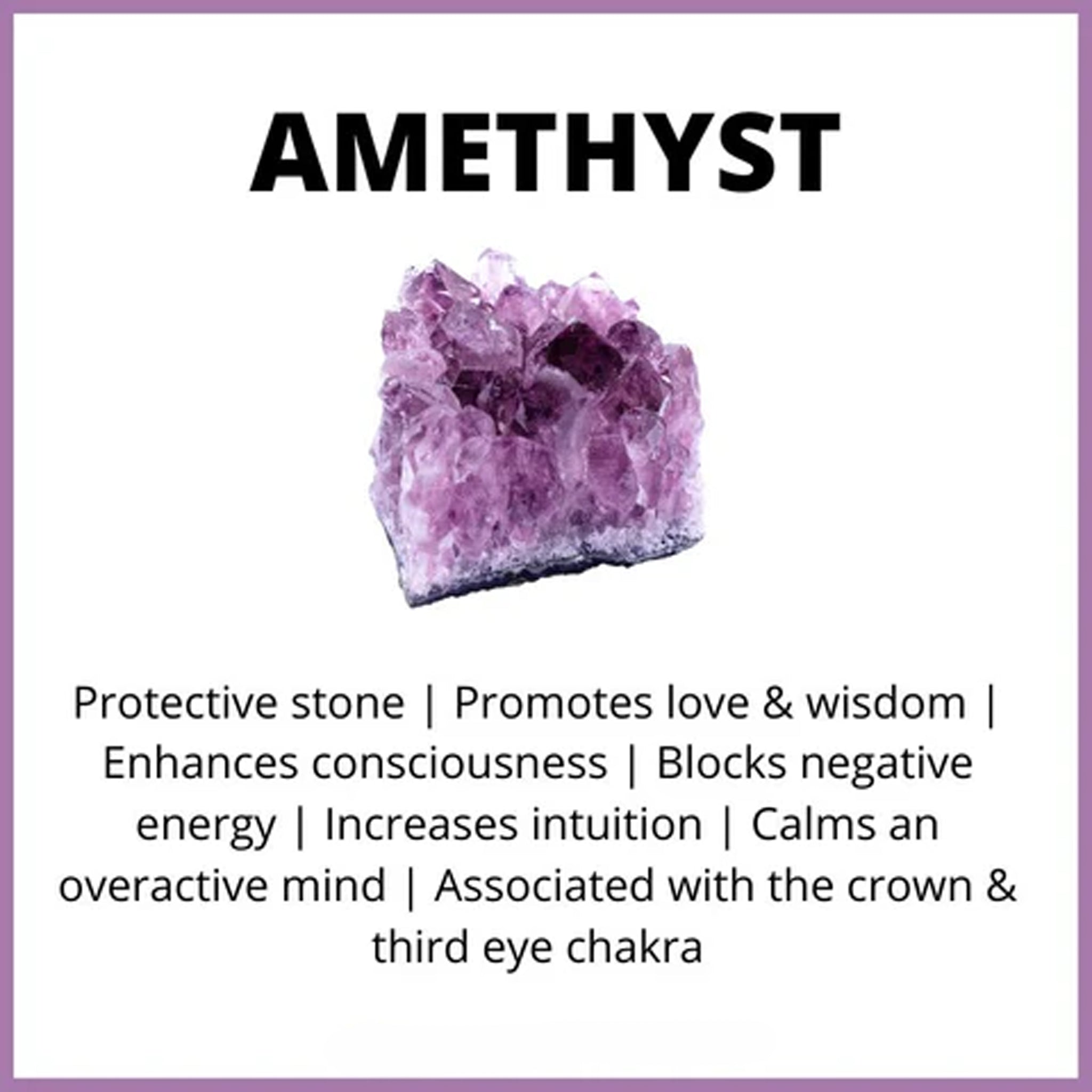 AMETHYST

Protective stone | Promotes love & wisdom | Enhances consciousness | Blocks negative energy | Increases intuition | Calms an overactive mind | Associated with the crown & third eye chakra